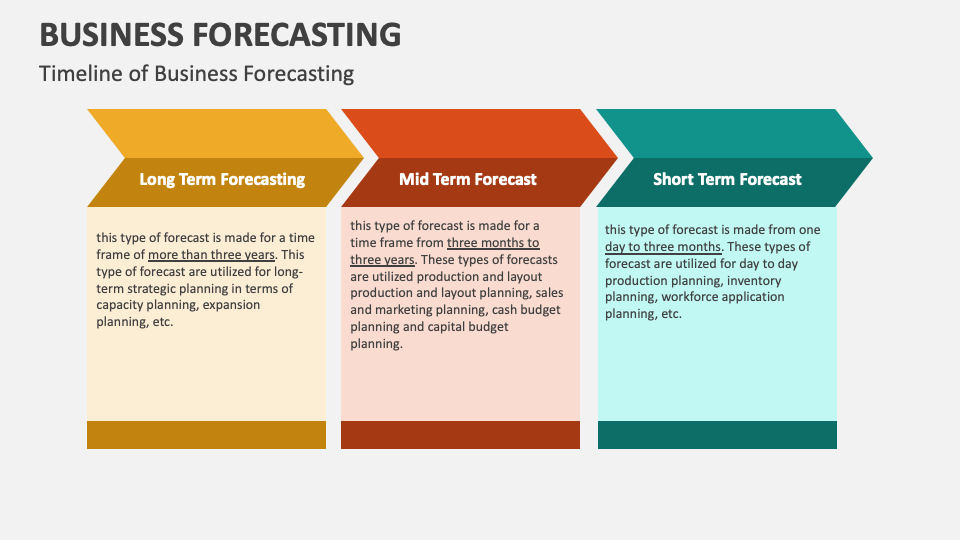 BUSINESS FORECASTING

Timeline of Business Forecasting

Long Term Forecasting

this type of forecast is made for a time frame of more than three years. This type of forecast are utilized for long-term strategic planning in terms of capacity planning, expansion planning, etc.

Mid Term Forecast

this type of forecast is made for a time frame from three months to three years. These types of forecasts are utilized production and layout production and layout planning, sales and marketing planning, cash budget planning and capital budget planning.

Short Term Forecast

this type of forecast is made from one day to three months. These types of forecast are utilized for day to day production planning, inventory planning, workforce application planning, etc.